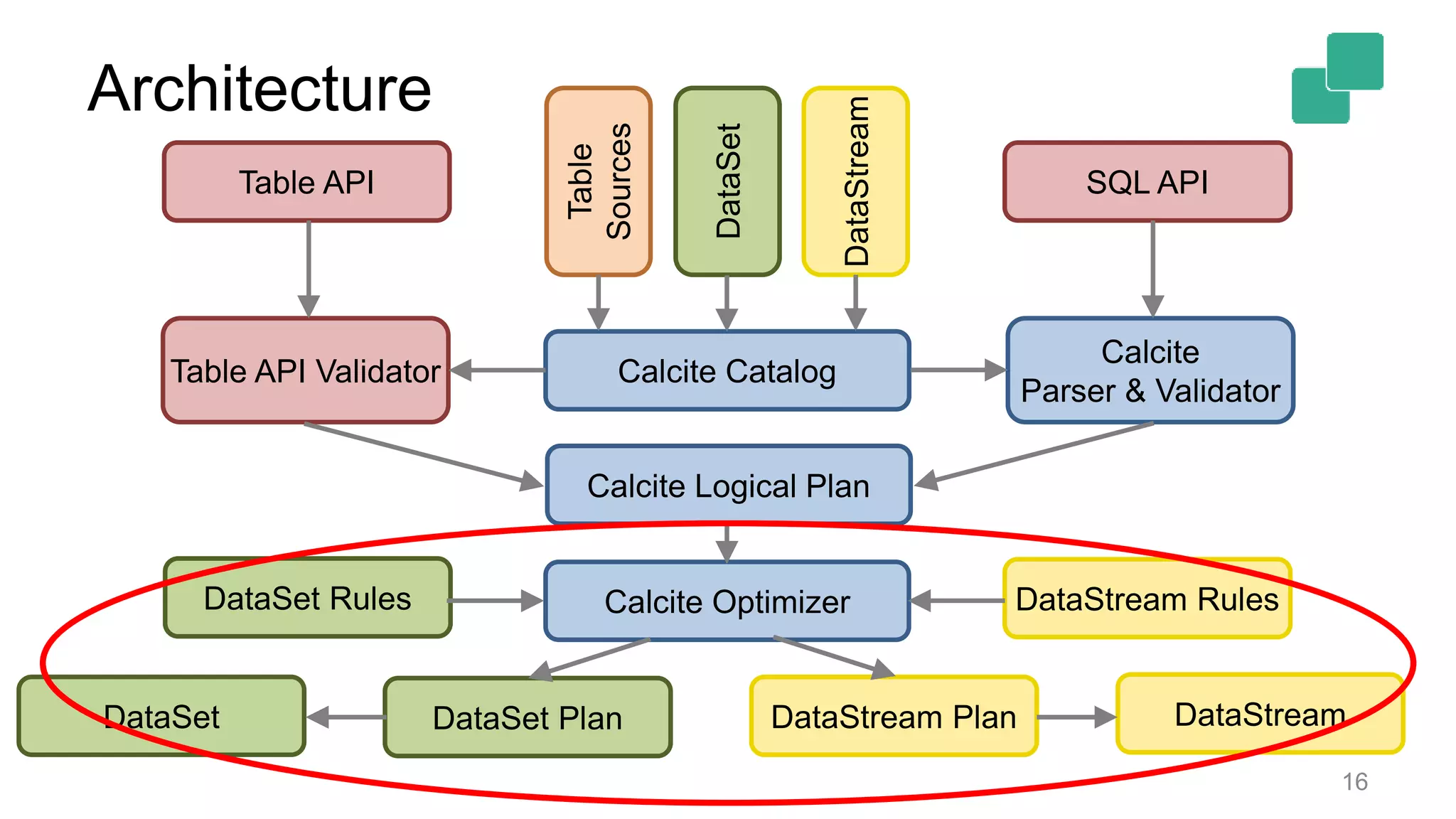 Architecture

Table API

Table Sources

DataSet

DataStream

SQL API

Table API Validator

Calcite Catalog

Calcite Parser & Validator

Calcite Logical Plan

DataSet Rules

Calcite Optimizer

DataStream Rules

DataSet

DataSet Plan

DataStream Plan

DataStream

16